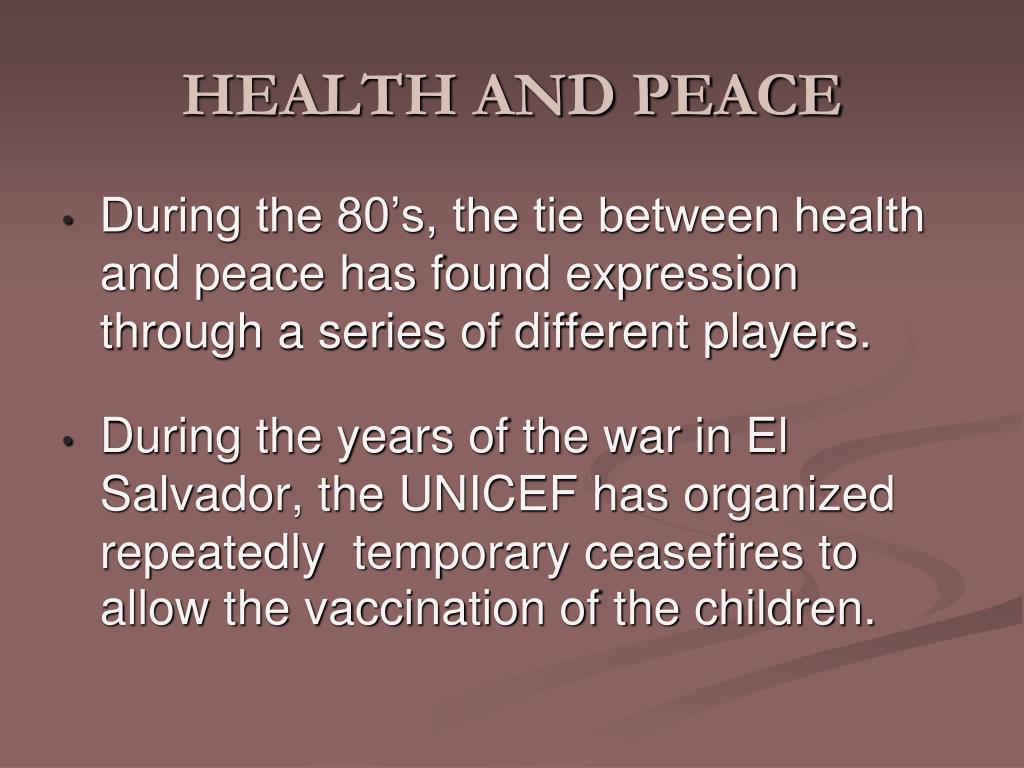 HEALTH AND PEACE

• During the 80’s, the tie between health and peace has found expression through a series of different players.

• During the years of the war in El Salvador, the UNICEF has organized repeatedly  temporary ceasefires to allow the vaccination of the children.